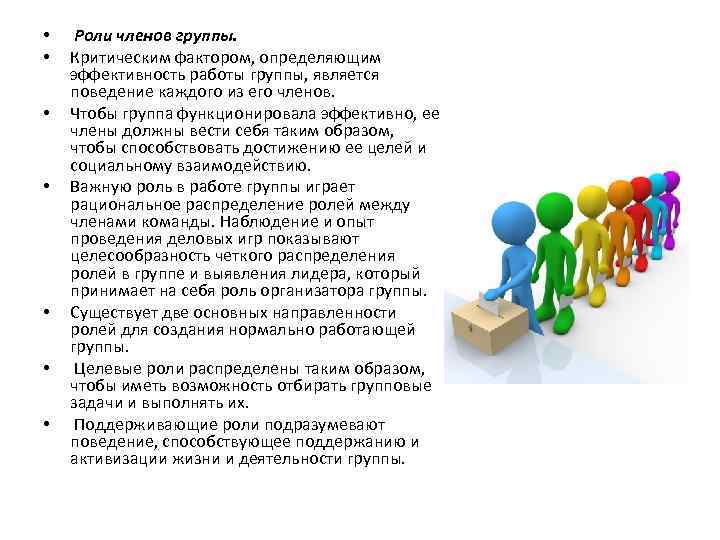 • Роли членов группы.

• Критическим фактором, определяющим эффективность работы группы, является поведение каждого из его членов.

• Чтобы группа функционировала эффективно, ее члены должны вести себя таким образом, чтобы способствовать достижению ее целей и социальному взаимодействию.

• Важную роль в работе группы играет рациональное распределение ролей между членами команды. Наблюдение и опыт проведения деловых игр показывают целесообразность четкого распределения ролей в группе и выявления лидера, который принимает на себя роль организатора группы.

• Существует две основных направленности ролей для создания нормально работающей группы.

• Целевые роли распределены таким образом, чтобы иметь возможность отбирать групповые задачи и выполнять их.

• Поддерживающие роли подразумевают поведение, способствующее поддержанию и активизации жизни и деятельности группы.